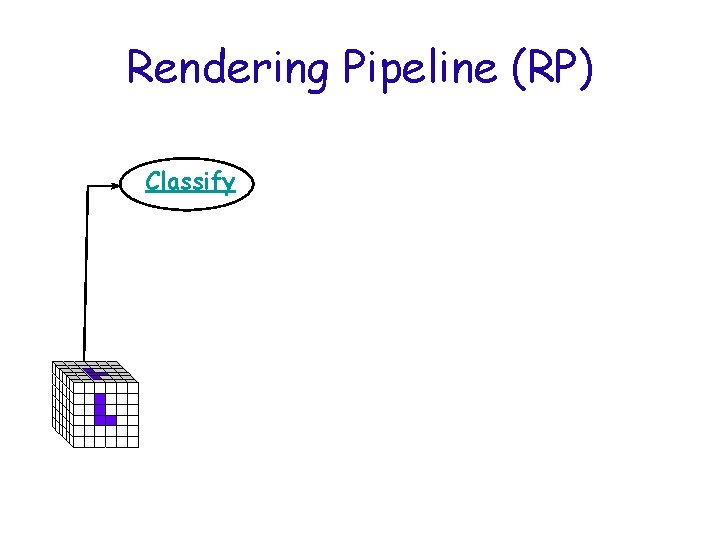 Rendering Pipeline (RP)

Classify